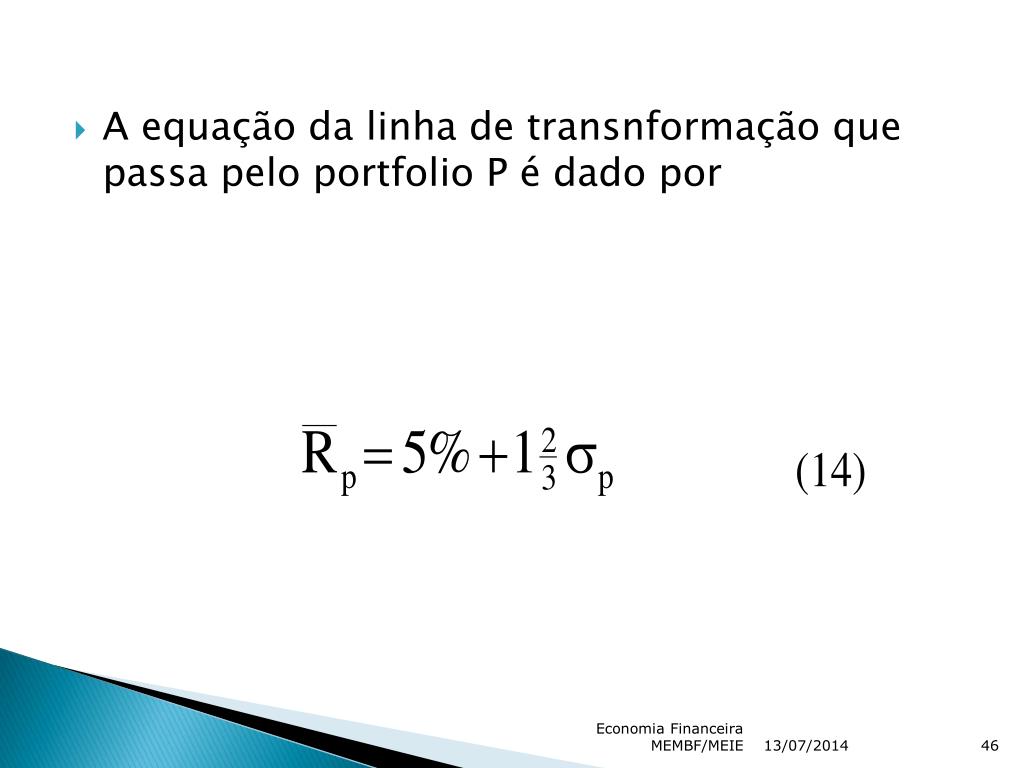 A equação da linha de transnformação que passa pelo portfolio P é dado por

$\overline{R}_p = 5\% + 1\frac{2}{3}\sigma_p$ (14)

Economia Financeira MEMBF/MEIE 13/07/2014 46